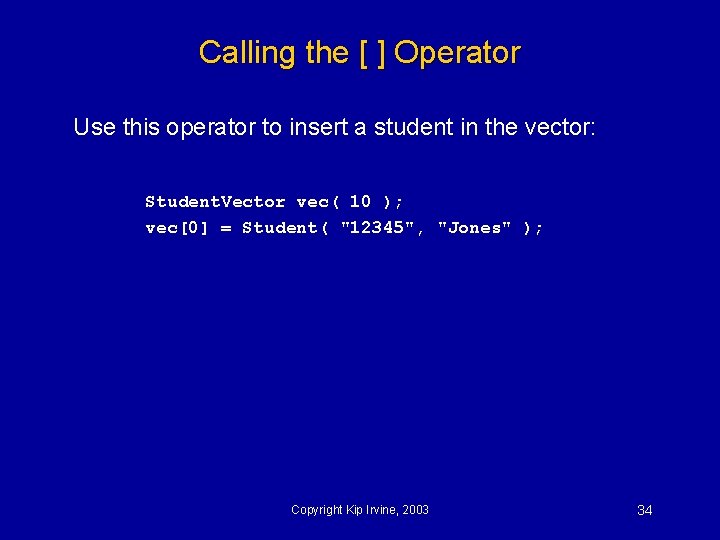 Calling the [ ] Operator

Use this operator to insert a student in the vector:

StudentVector vec( 10 );
vec[0] = Student( "12345", "Jones" );

Copyright Kip Irvine, 2003

34